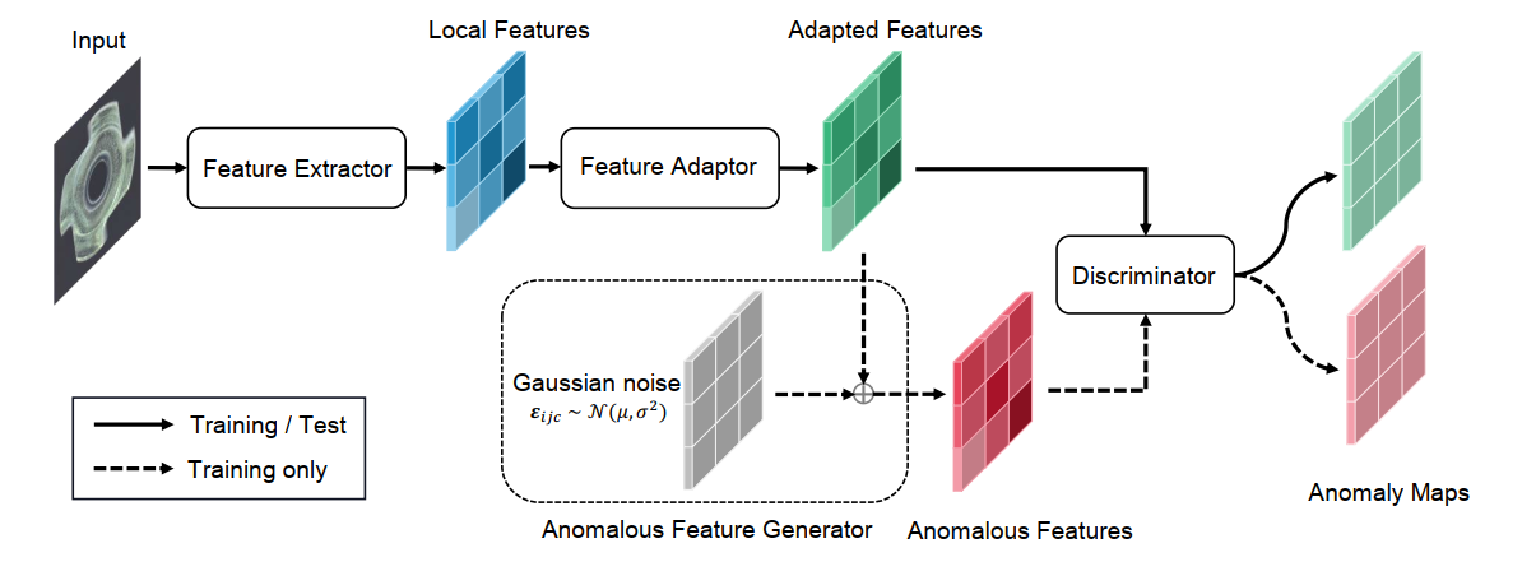 Input

Local Features

Adapted Features

Feature Extractor

Feature Adaptor

Discriminator

Gaussian noise
$\varepsilon_{ijc} \sim \mathcal{N}(\mu, \sigma^2)$

Training / Test

Training only

Anomalous Feature Generator

Anomalous Features

Anomaly Maps